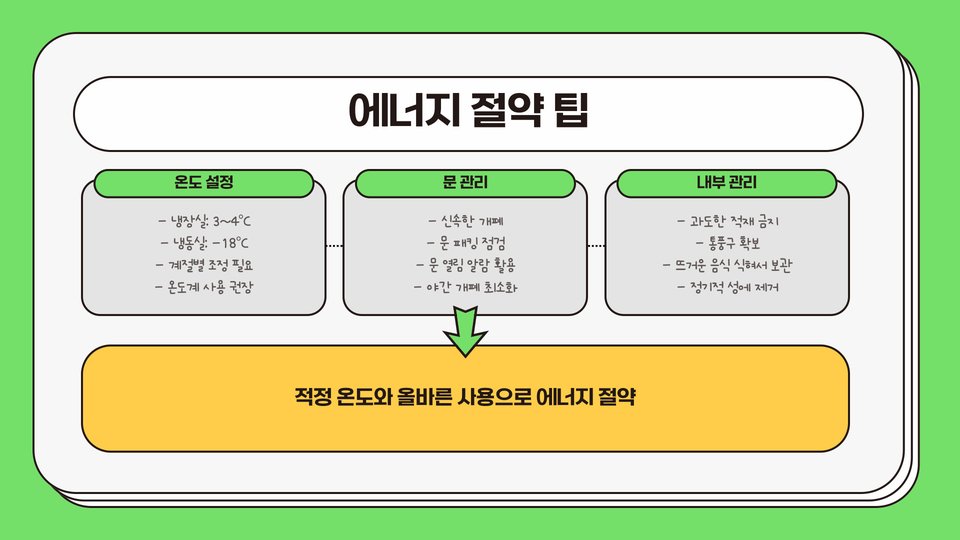 에너지 절약 팁

온도 설정

- 냉장실: 3~4°C
- 냉동실: -18°C
- 계절별 조정 필요
- 온도계 사용 권장

문 관리

- 신속한 개폐
- 문 패킹 점검
- 문 열림 알람 활용
- 야간 개폐 최소화

내부 관리

- 과도한 적재 금지
- 통풍구 확보
- 뜨거운 음식 식혀서 보관
- 정기적 성에 제거

적정 온도와 올바른 사용으로 에너지 절약